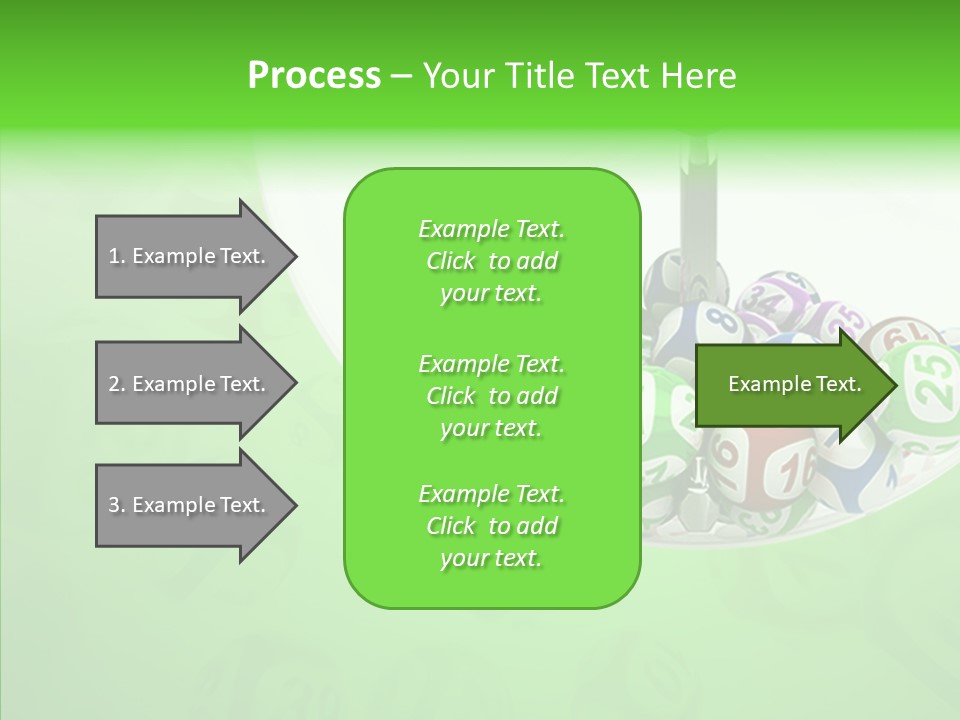 Process – Your Title Text Here

1. Example Text.

2. Example Text.

3. Example Text.

Example Text. Click to add your text.

Example Text. Click to add your text.

Example Text. Click to add your text.

Example Text.